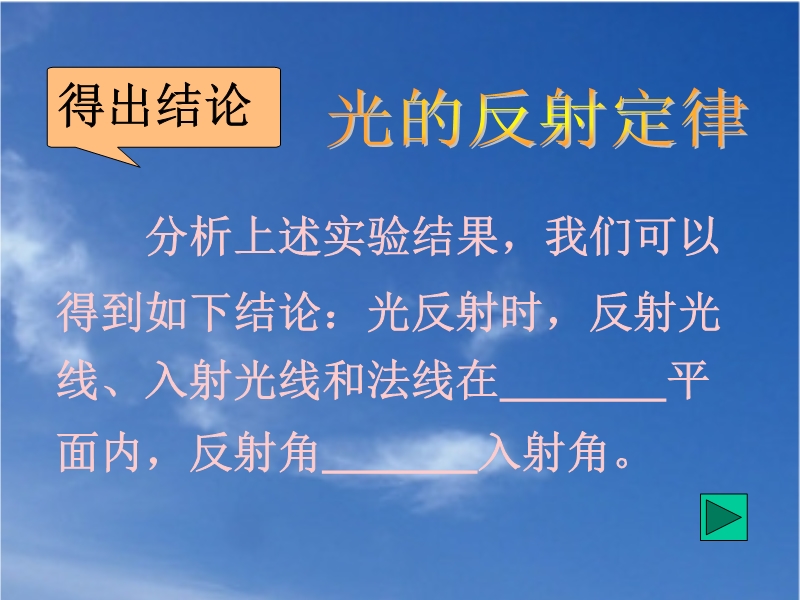 得出结论

光的反射定律

分析上述实验结果，我们可以得到如下结论：光反射时，反射光线、入射光线和法线在________平面内，反射角________入射角。